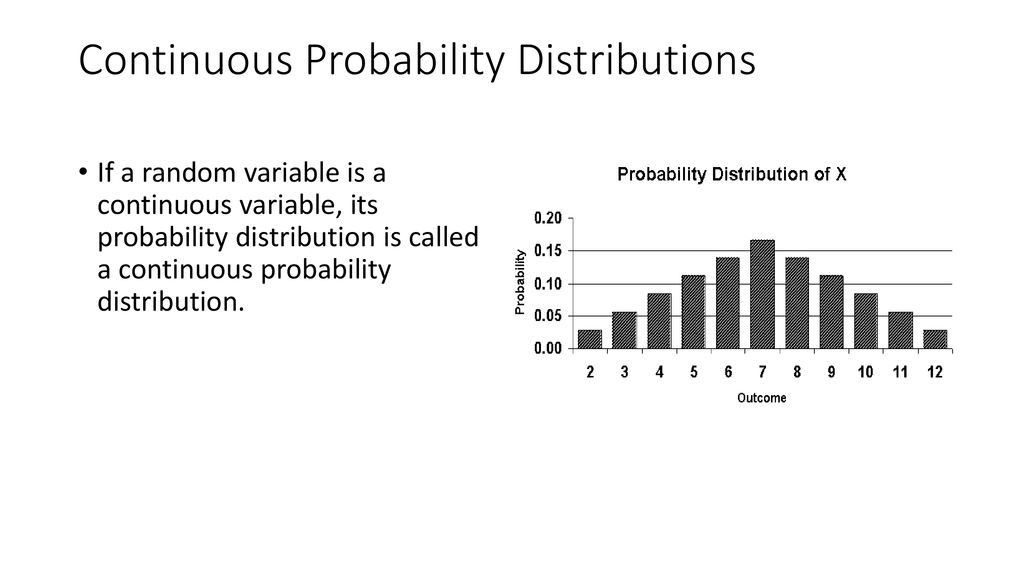 Continuous Probability Distributions

• If a random variable is a continuous variable, its probability distribution is called a continuous probability distribution.

Probability Distribution of X

Probability

0.20
0.15
0.10
0.05
0.00

2 3 4 5 6 7 8 9 10 11 12

Outcome